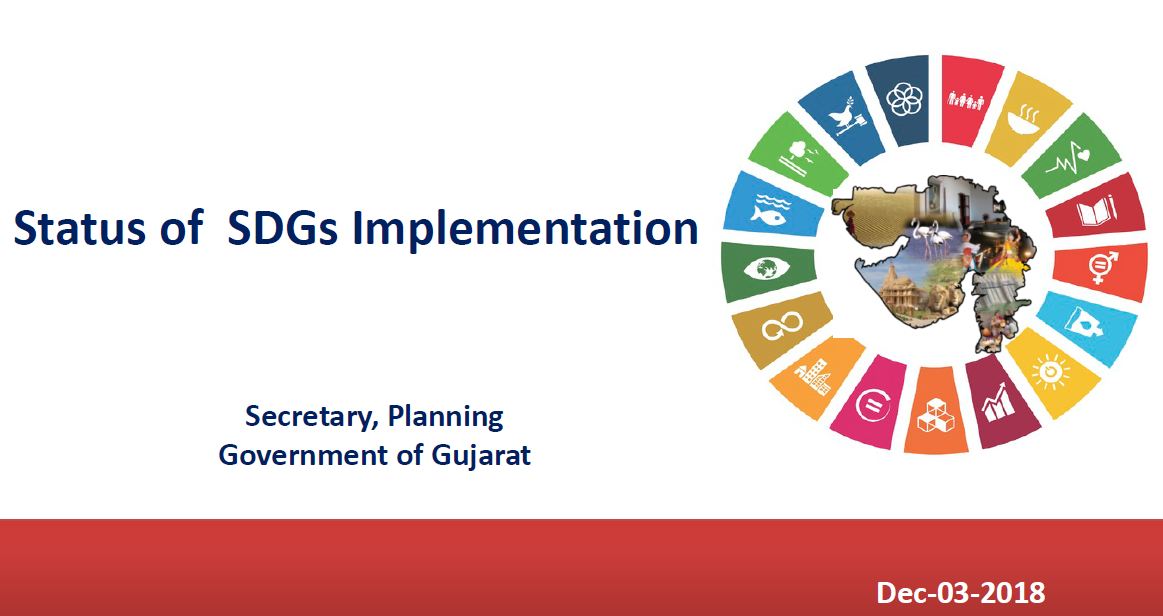 Status of SDGs Implementation

Secretary, Planning
Government of Gujarat

Dec-03-2018